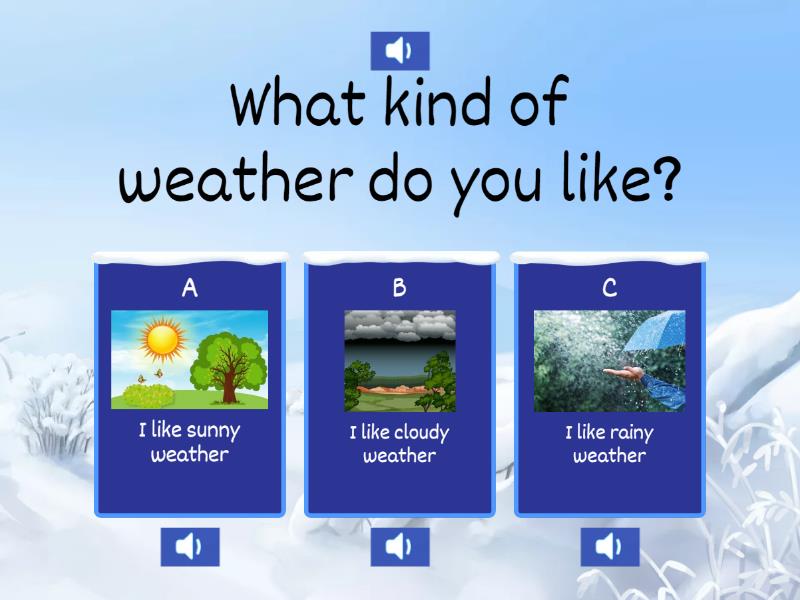 What kind of weather do you like?

A
I like sunny weather

B
I like cloudy weather

C
I like rainy weather